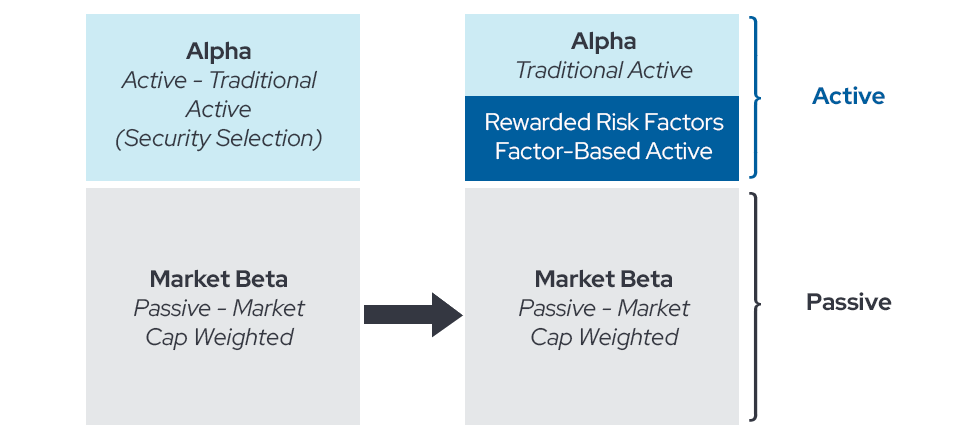 Alpha
Active - Traditional Active
(Security Selection)

Market Beta
Passive - Market Cap Weighted

Alpha
Traditional Active

Rewarded Risk Factors
Factor-Based Active

Market Beta
Passive - Market Cap Weighted

Active

Passive